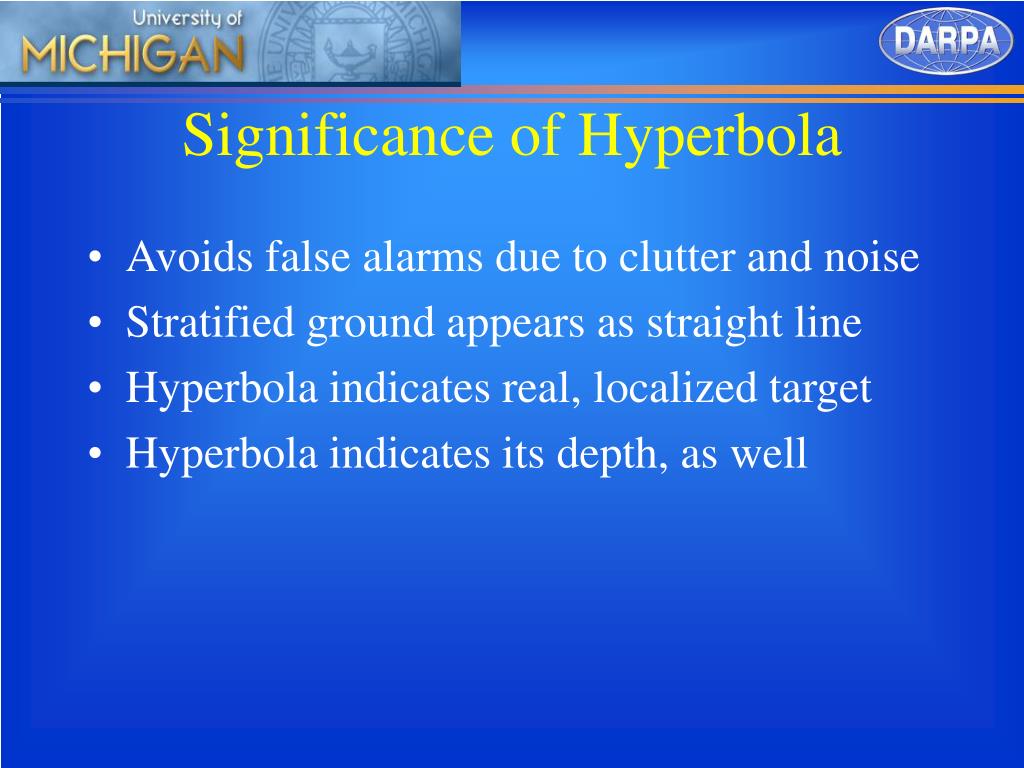 University of
MICHIGAN

DARPA

Significance of Hyperbola

• Avoids false alarms due to clutter and noise
• Stratified ground appears as straight line
• Hyperbola indicates real, localized target
• Hyperbola indicates its depth, as well